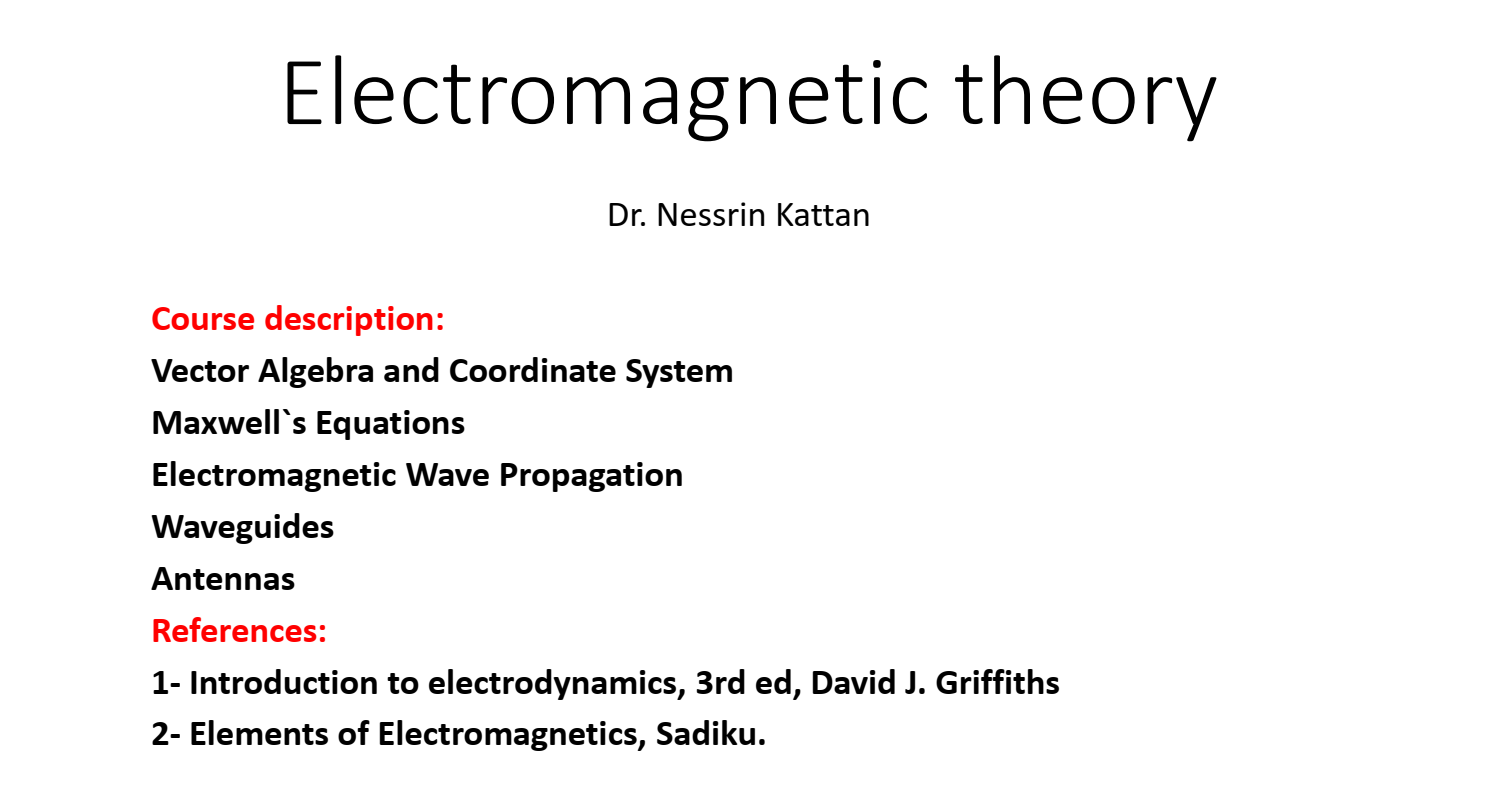 Electromagnetic theory

Dr. Nessrin Kattan

Course description:
Vector Algebra and Coordinate System
Maxwell`s Equations
Electromagnetic Wave Propagation
Waveguides
Antennas
References:
1- Introduction to electrodynamics, 3rd ed, David J. Griffiths
2- Elements of Electromagnetics, Sadiku.